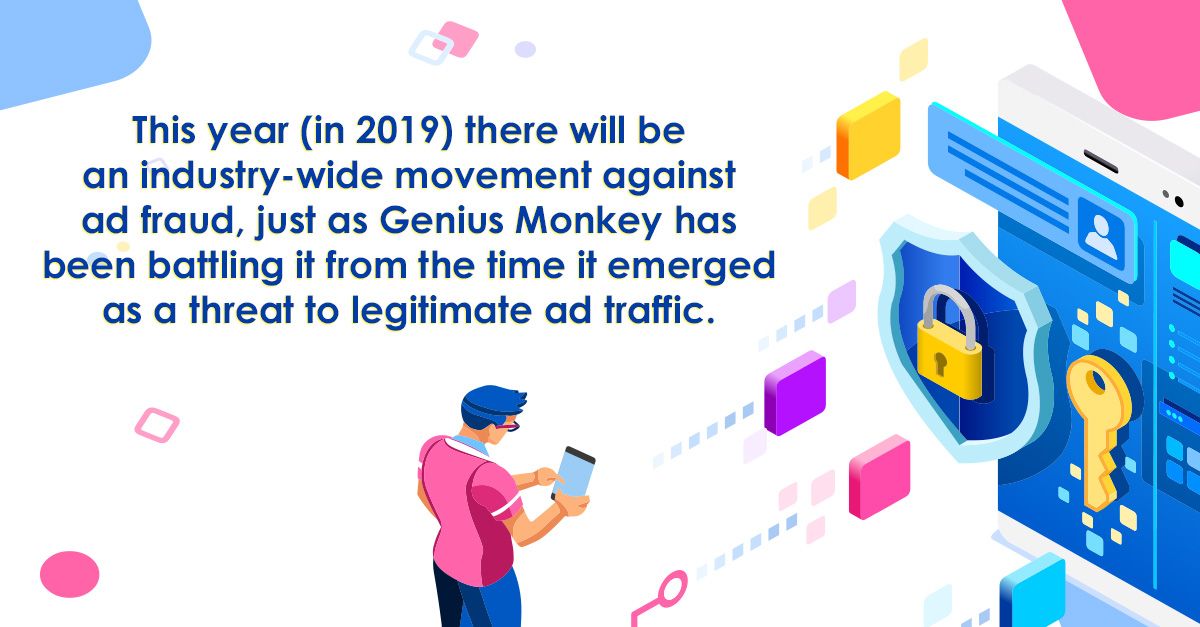 This year (in 2019) there will be an industry-wide movement against ad fraud, just as Genius Monkey has been battling it from the time it emerged as a threat to legitimate ad traffic.